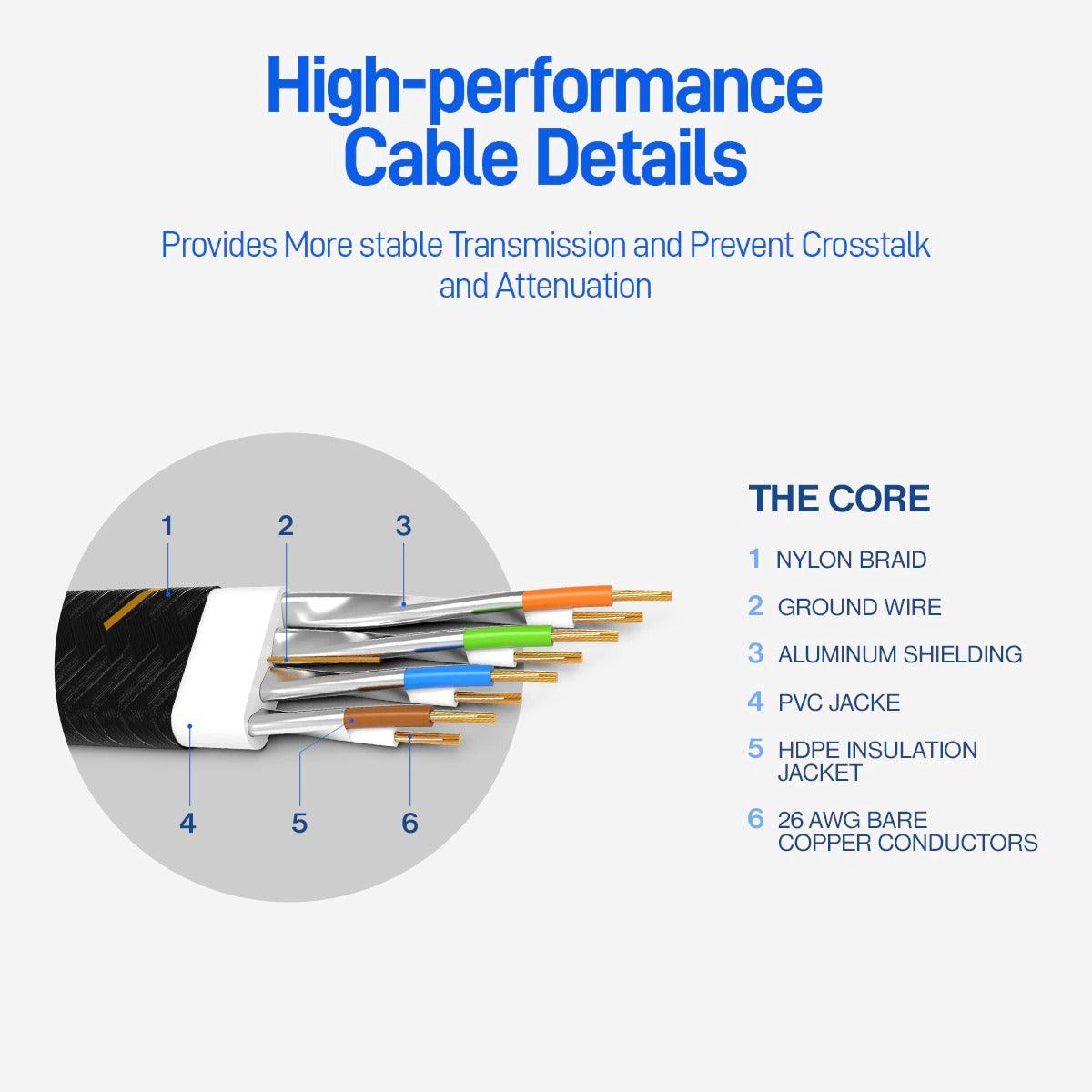 High-performance Cable Details

Provides More stable Transmission and Prevent Crosstalk and Attenuation

1 2 3

4 5 6

THE CORE

1 NYLON BRAID

2 GROUND WIRE

3 ALUMINUM SHIELDING

4 PVC JACKE

5 HDPE INSULATION JACKET

6 26 AWG BARE COPPER CONDUCTORS